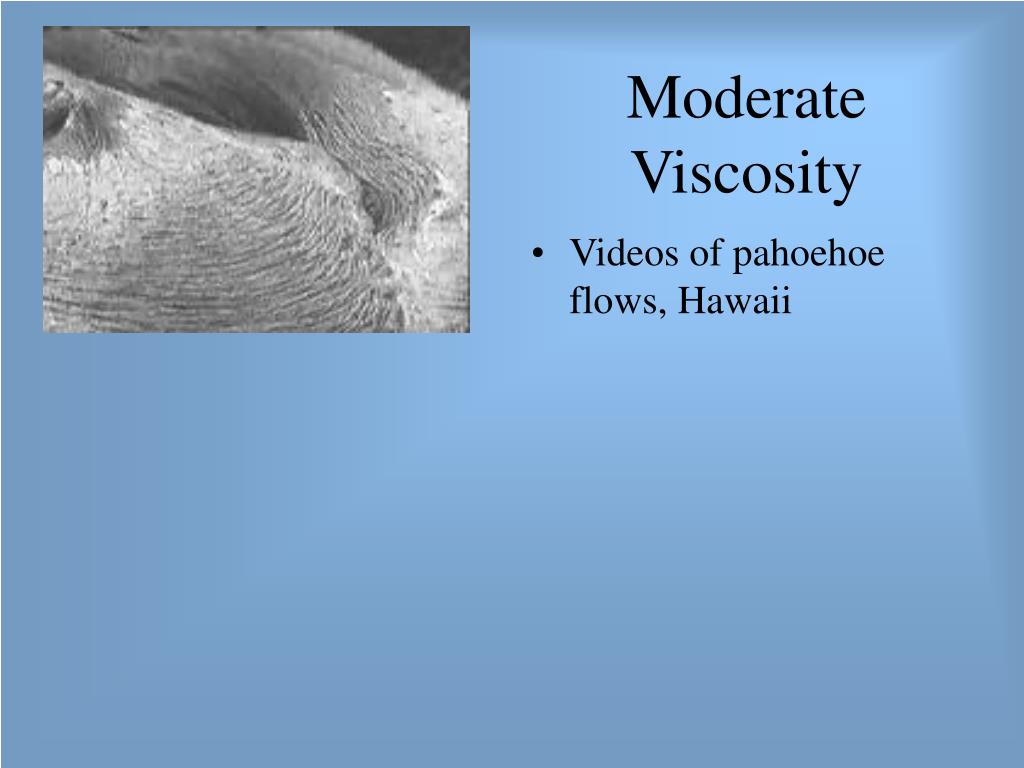 Moderate Viscosity

• Videos of pahoehoe flows, Hawaii